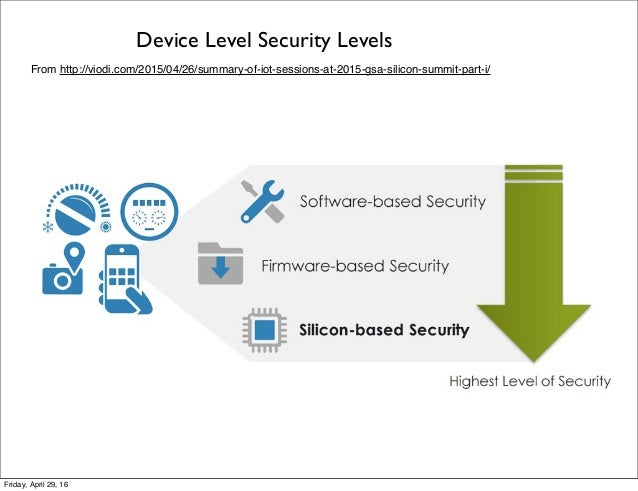 Device Level Security Levels

From http://viodi.com/2015/04/26/summary-of-iot-sessions-at-2015-gsa-silicon-summit-part-i/

Software-based Security

Firmware-based Security

Silicon-based Security

Highest Level of Security

Friday, April 29, 16